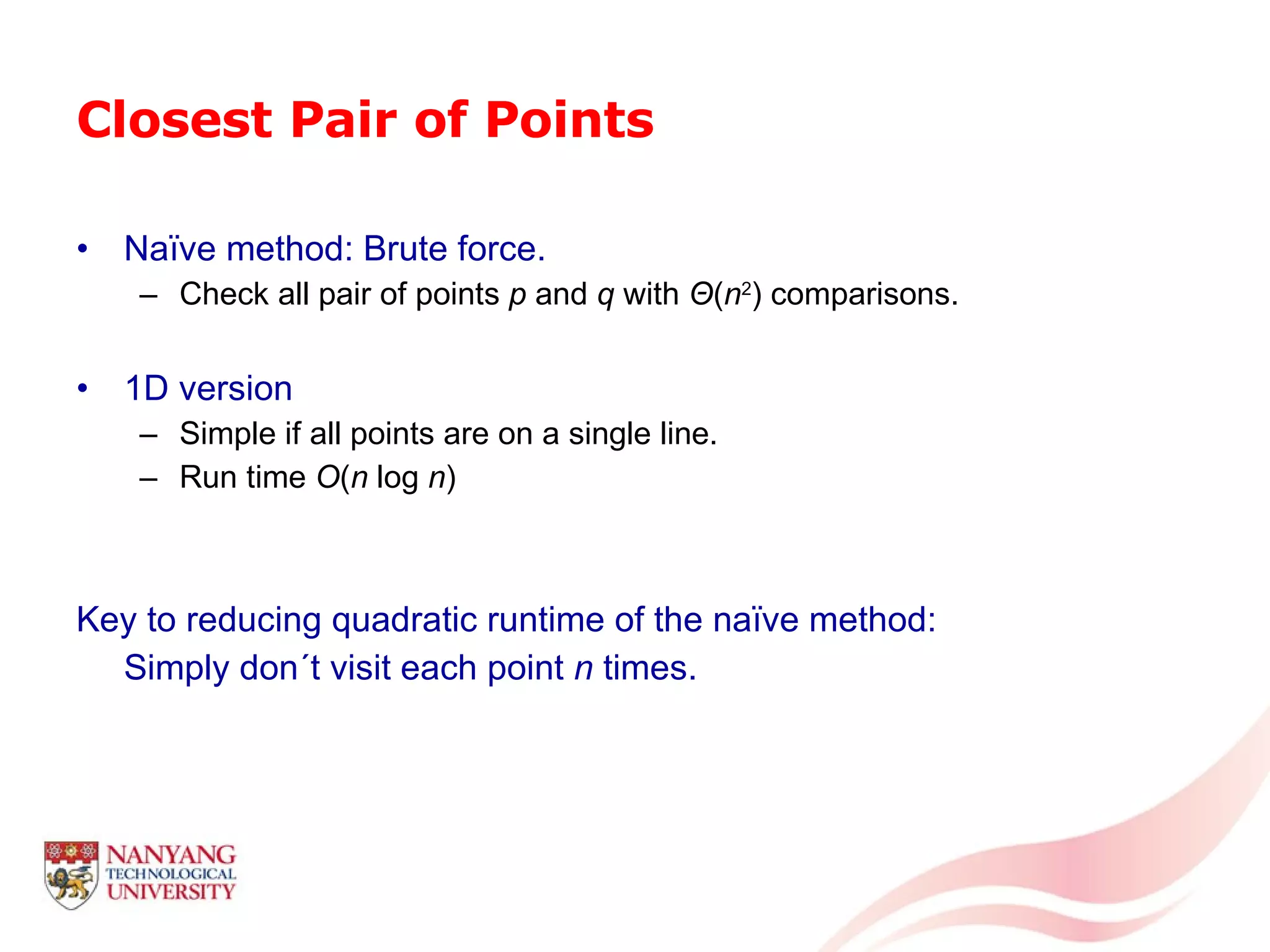 Closest Pair of Points

• Naïve method: Brute force.
 – Check all pair of points $p$ and $q$ with $\Theta(n^2)$ comparisons.

• 1D version
 – Simple if all points are on a single line.
 – Run time $O(n \log n)$

Key to reducing quadratic runtime of the naïve method:
Simply don´t visit each point $n$ times.

NANYANG TECHNOLOGICAL UNIVERSITY